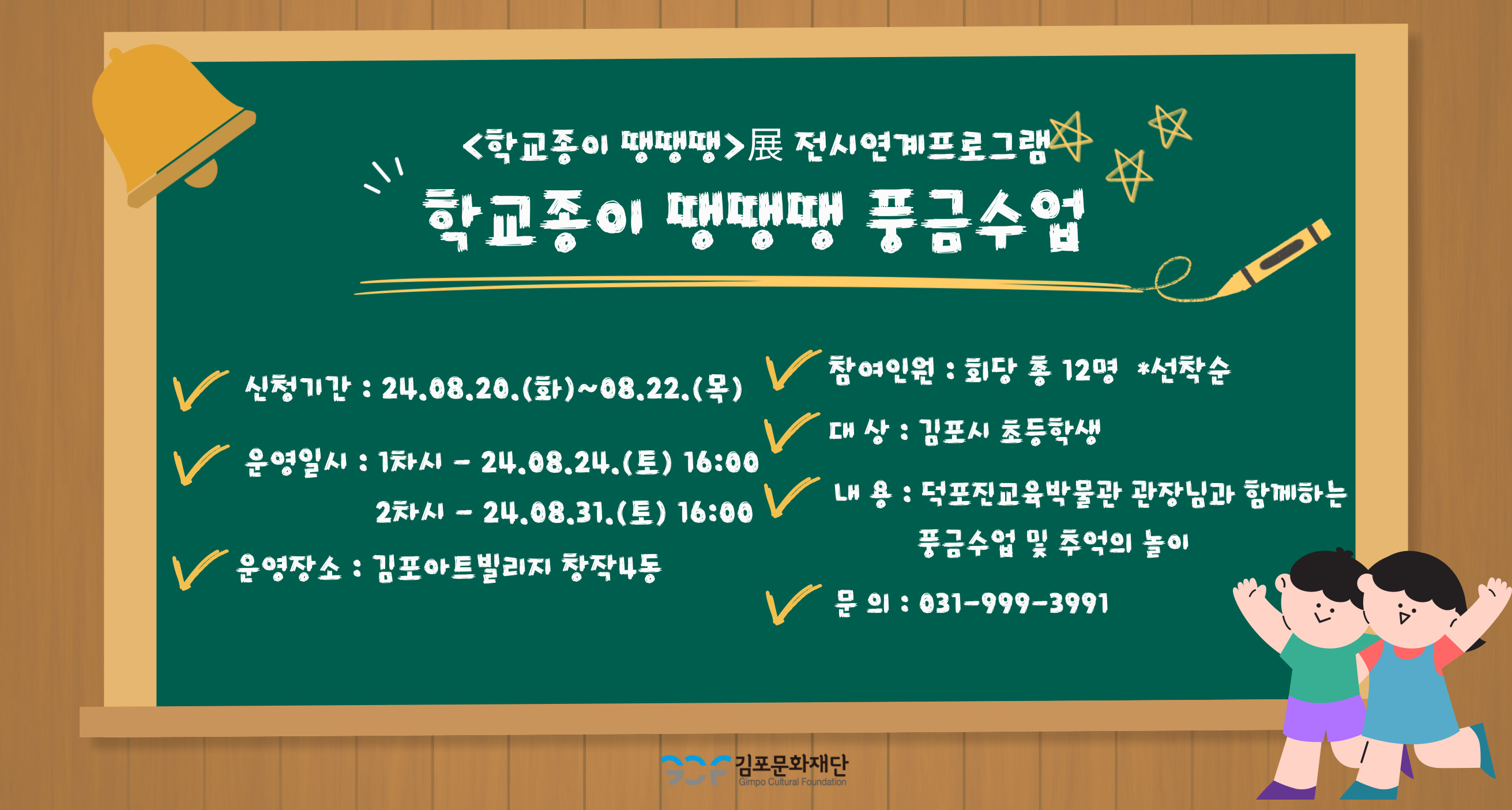 <학교종이 땡땡땡>展 전시연계프로그램

학교종이 땡땡땡 풍금수업

신청기간 : 24.08.20.(화)~08.22.(목)

운영일시 : 1차시 - 24.08.24.(토) 16:00
2차시 - 24.08.31.(토) 16:00

운영장소 : 김포아트빌리지 창작4동

참여인원 : 회당 총 12명 *선착순

대 상 : 김포시 초등학생

내 용 : 덕포진교육박물관 관장님과 함께하는 풍금수업 및 추억의 놀이

문 의 : 031-999-3991

김포문화재단
Gimpo Cultural Foundation